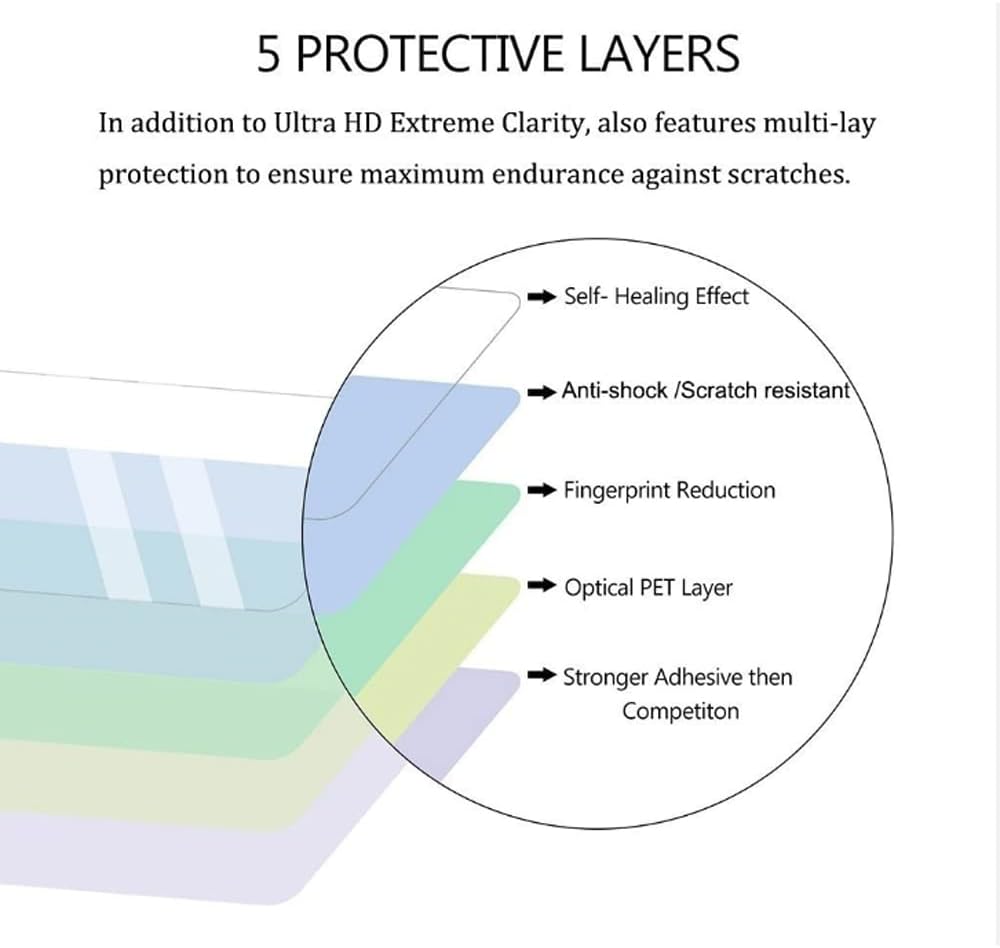 5 PROTECTIVE LAYERS

In addition to Ultra HD Extreme Clarity, also features multi-lay protection to ensure maximum endurance against scratches.

Self- Healing Effect

Anti-shock /Scratch resistant

Fingerprint Reduction

Optical PET Layer

Stronger Adhesive then Competiton